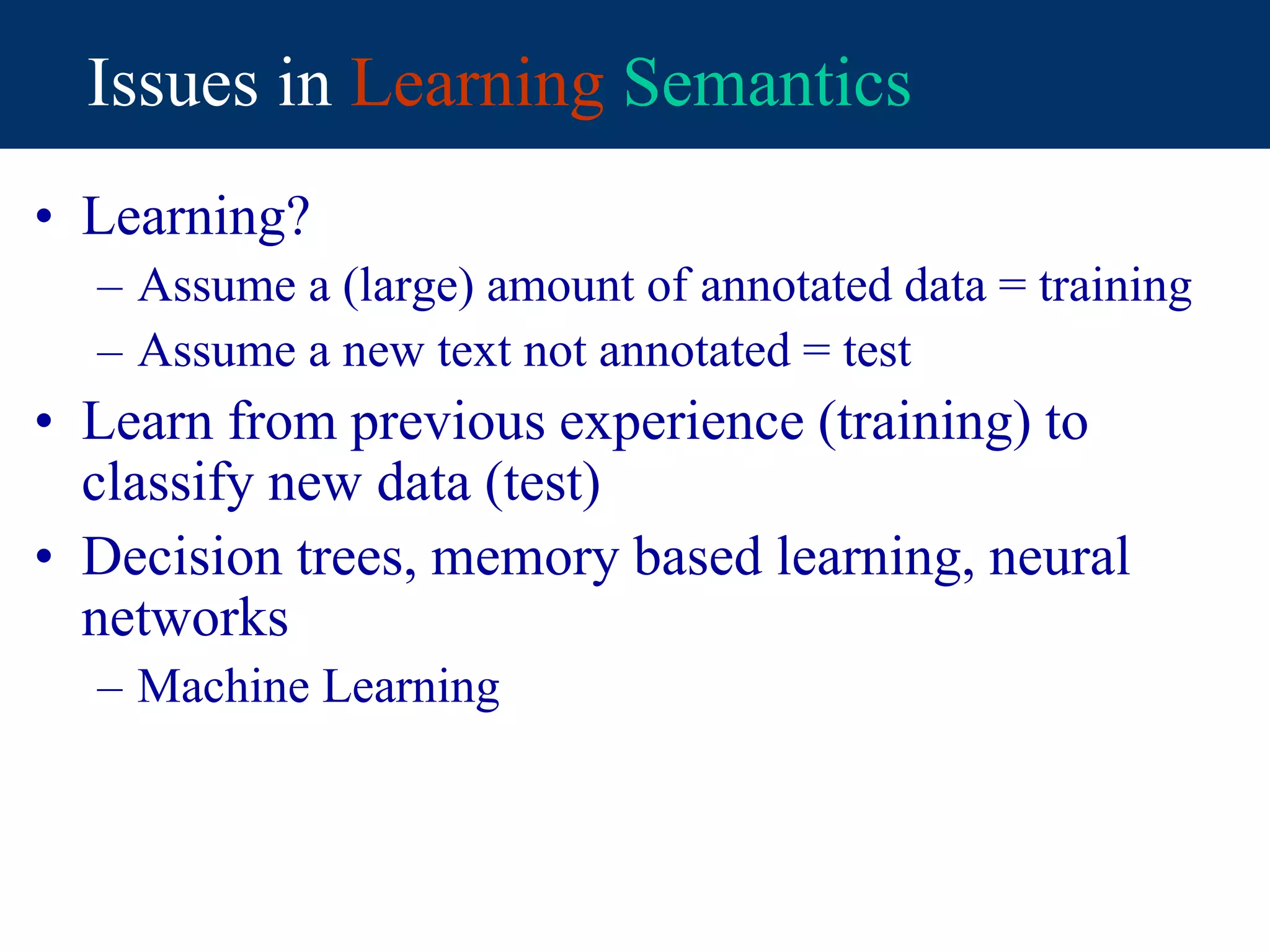 Issues in Learning Semantics

• Learning?
  – Assume a (large) amount of annotated data = training
  – Assume a new text not annotated = test
• Learn from previous experience (training) to classify new data (test)
• Decision trees, memory based learning, neural networks
  – Machine Learning